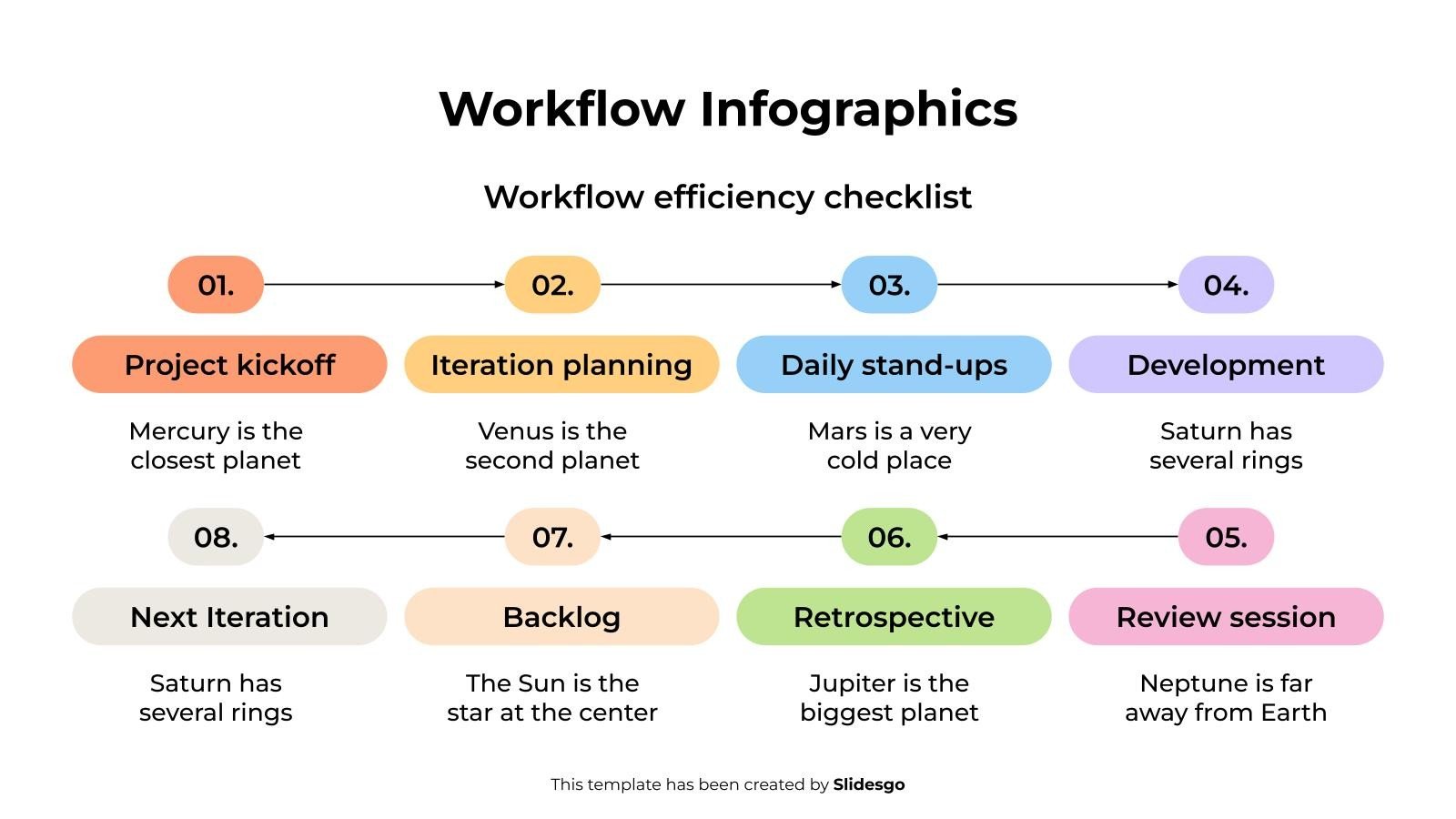 Workflow Infographics

Workflow efficiency checklist

01.

Project kickoff

Mercury is the closest planet

02.

Iteration planning

Venus is the second planet

03.

Daily stand-ups

Mars is a very cold place

04.

Development

Saturn has several rings

05.

Review session

Neptune is far away from Earth

06.

Retrospective

Jupiter is the biggest planet

07.

Backlog

The Sun is the star at the center

08.

Next Iteration

Saturn has several rings

This template has been created by Slidesgo